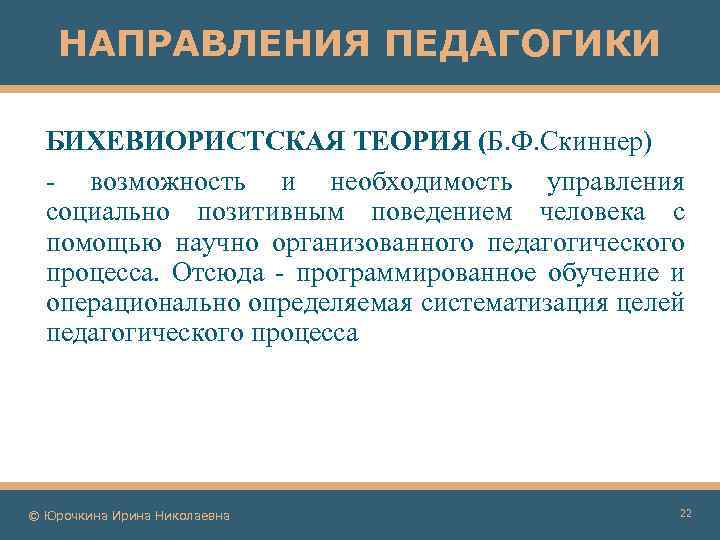 НАПРАВЛЕНИЯ ПЕДАГОГИКИ

БИХЕВИОРИСТСКАЯ ТЕОРИЯ (Б.Ф.Скиннер)

- возможность и необходимость управления социально позитивным поведением человека с помощью научно организованного педагогического процесса. Отсюда - программированное обучение и операционально определяемая систематизация целей педагогического процесса

© Юрочкина Ирина Николаевна

22